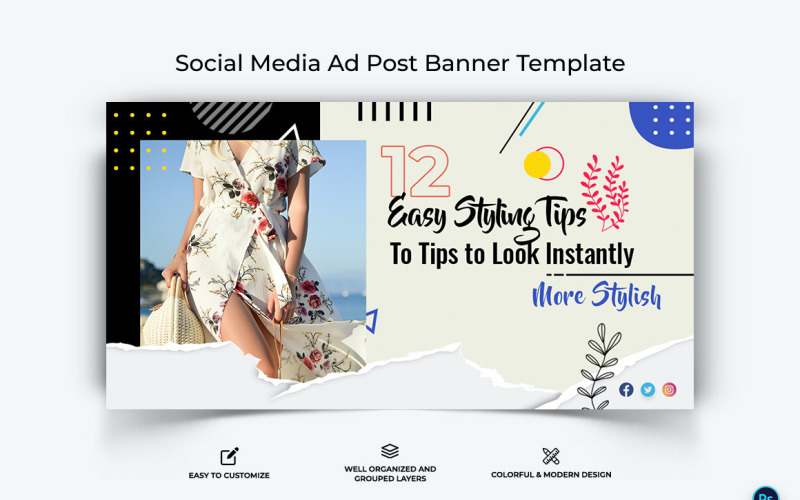 Social Media Ad Post Banner Template

12

Easy Styling Tips

To Tips to Look Instantly

More Stylish

EASY TO CUSTOMIZE

WELL ORGANIZED AND GROUPED LAYERS

COLORFUL & MODERN DESIGN

Ps